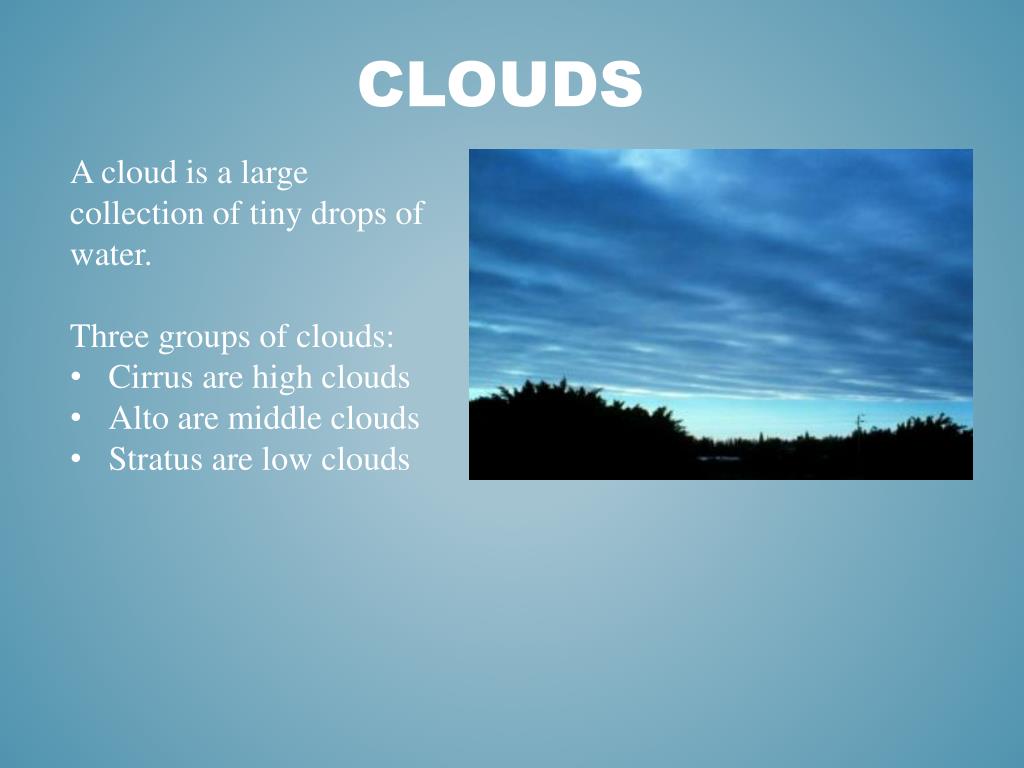 CLOUDS

A cloud is a large collection of tiny drops of water.

Three groups of clouds:
• Cirrus are high clouds
• Alto are middle clouds
• Stratus are low clouds